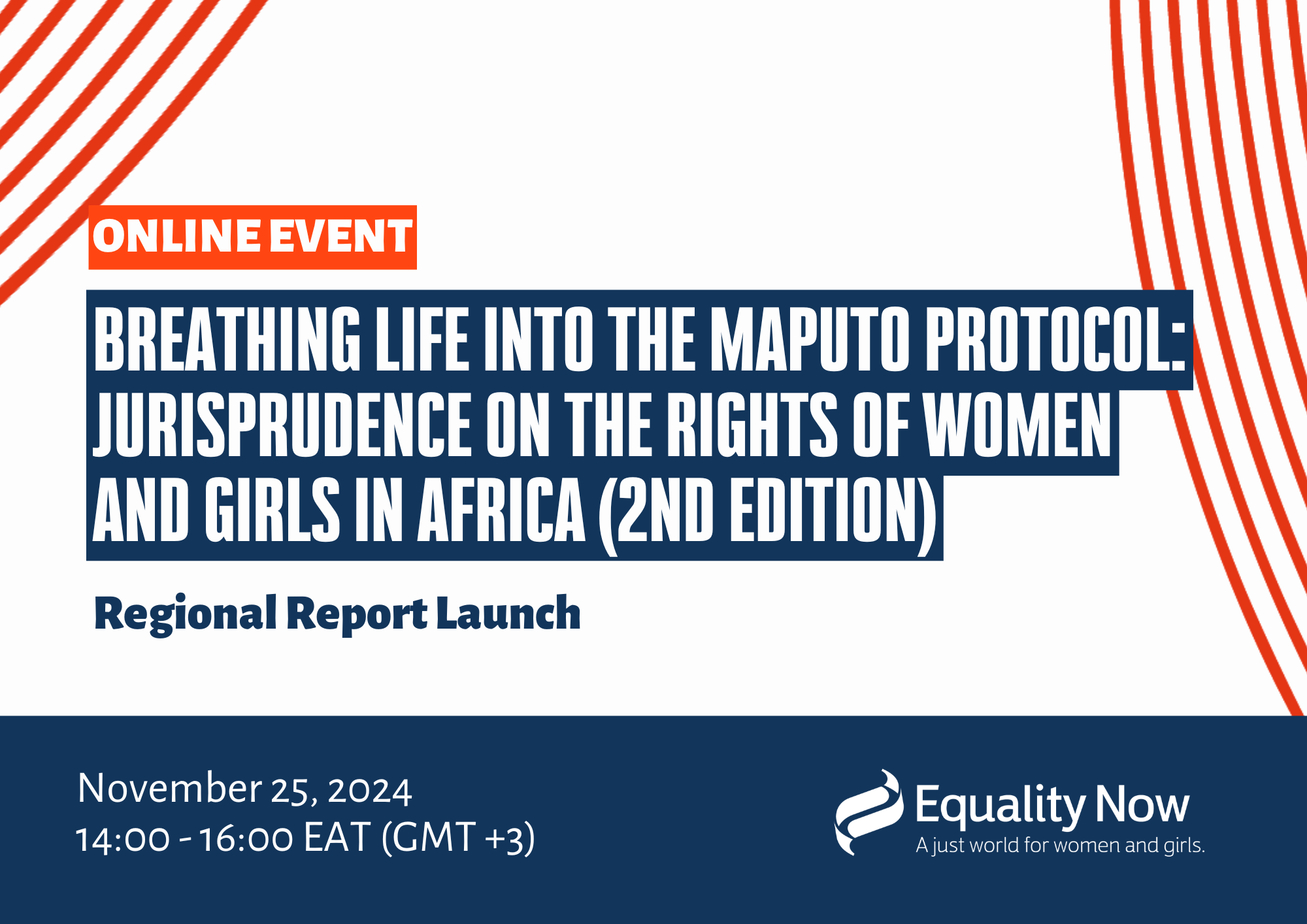 ONLINE EVENT

BREATHING LIFE INTO THE MAPUTO PROTOCOL: JURISPRUDENCE ON THE RIGHTS OF WOMEN AND GIRLS IN AFRICA (2ND EDITION)

Regional Report Launch

November 25, 2024
14:00 - 16:00 EAT (GMT +3)

Equality Now
A just world for women and girls.